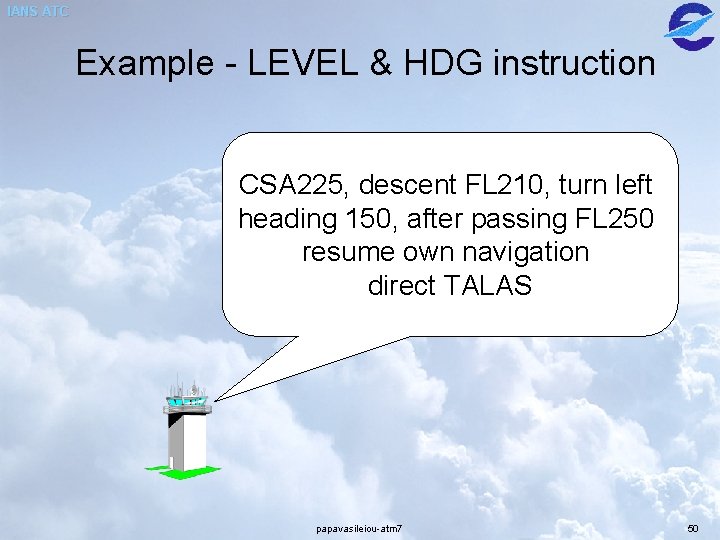 IANS ATC

Example - LEVEL & HDG instruction

CSA225, descent FL210, turn left heading 150, after passing FL250 resume own navigation direct TALAS

papavasileiou-atm7

50